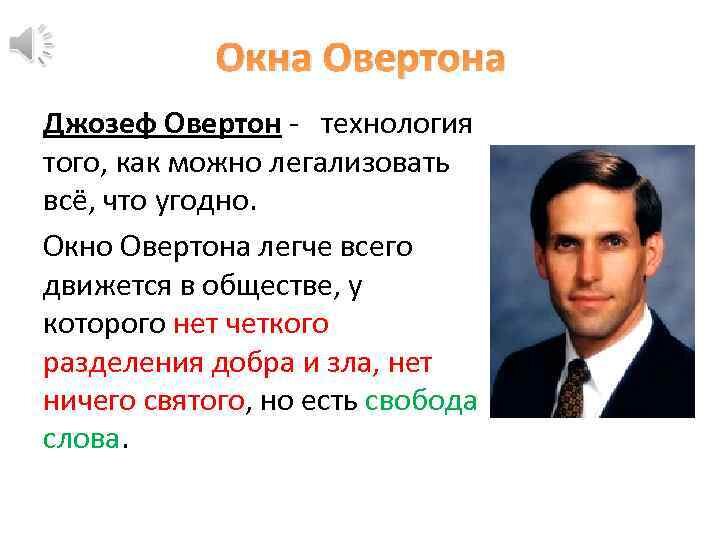 Окна Овертона

Джозеф Овертон - технология того, как можно легализовать всё, что угодно.

Окно Овертона легче всего движется в обществе, у которого нет четкого разделения добра и зла, нет ничего святого, но есть свобода слова.